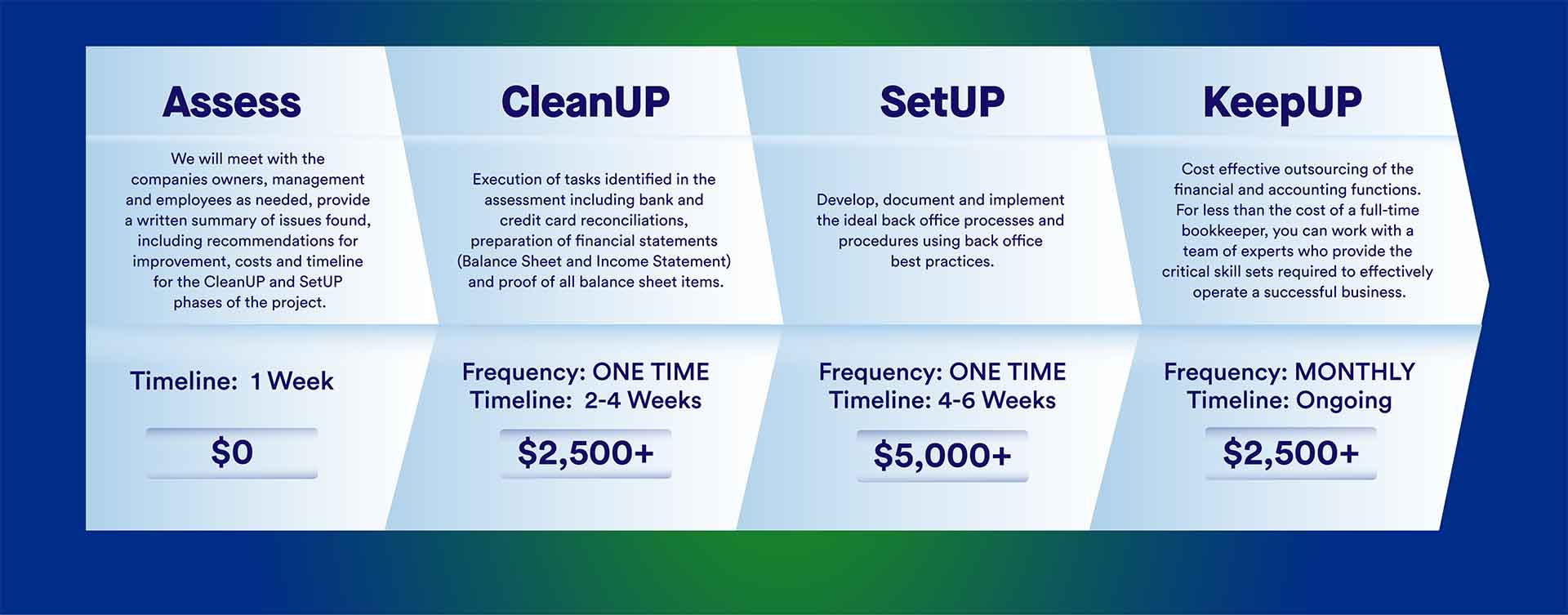 Assess

We will meet with the companies owners, management and employees as needed, provide a written summary of issues found, including recommendations for improvement, costs and timeline for the CleanUP and SetUP phases of the project.

Timeline: 1 Week

$0

CleanUP

Execution of tasks identified in the assessment including bank and credit card reconciliations, preparation of financial statements (Balance Sheet and Income Statement) and proof of all balance sheet items.

Frequency: ONE TIME
Timeline: 2-4 Weeks

$2,500+

SetUP

Develop, document and implement the ideal back office processes and procedures using back office best practices.

Frequency: ONE TIME
Timeline: 4-6 Weeks

$5,000+

KeepUP

Cost effective outsourcing of the financial and accounting functions. For less than the cost of a full-time bookkeeper, you can work with a team of experts who provide the critical skill sets required to effectively operate a successful business.

Frequency: MONTHLY
Timeline: Ongoing

$2,500+